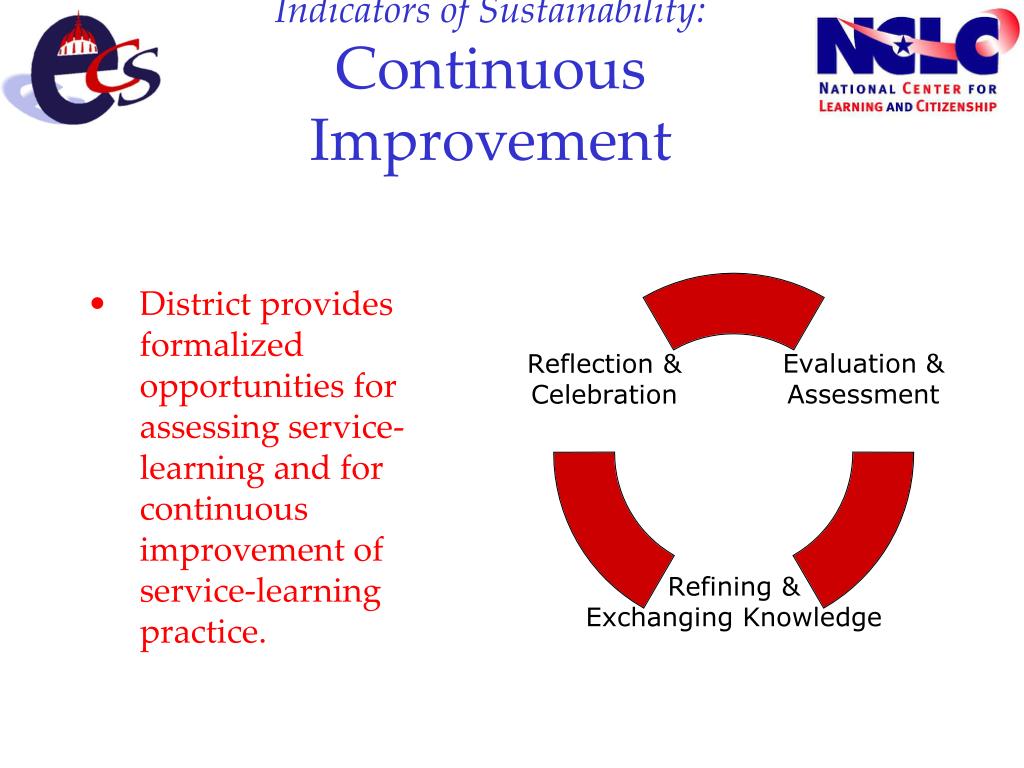 ecs

Indicators of Sustainability:
Continuous Improvement

NCLC
NATIONAL CENTER FOR LEARNING AND CITIZENSHIP

• District provides formalized opportunities for assessing service-learning and for continuous improvement of service-learning practice.

Reflection & Celebration

Evaluation & Assessment

Refining & Exchanging Knowledge